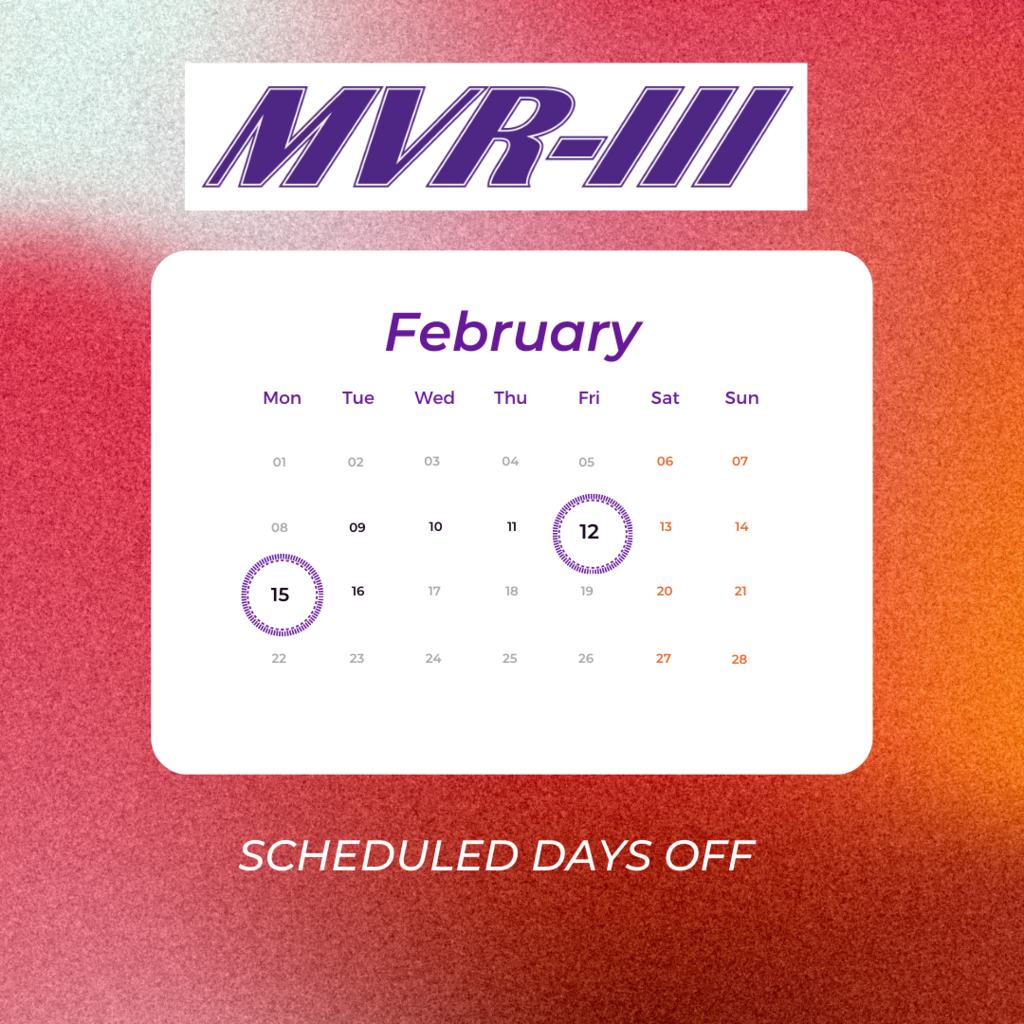 MVR-III

February

| Mon | Tue | Wed | Thu | Fri | Sat | Sun |
|---|---|---|---|---|---|---|
| 01 | 02 | 03 | 04 | 05 | 06 | 07 |
| 08 | 09 | 10 | 11 | 12 | 13 | 14 |
| 15 | 16 | 17 | 18 | 19 | 20 | 21 |
| 22 | 23 | 24 | 25 | 26 | 27 | 28 |

SCHEDULED DAYS OFF